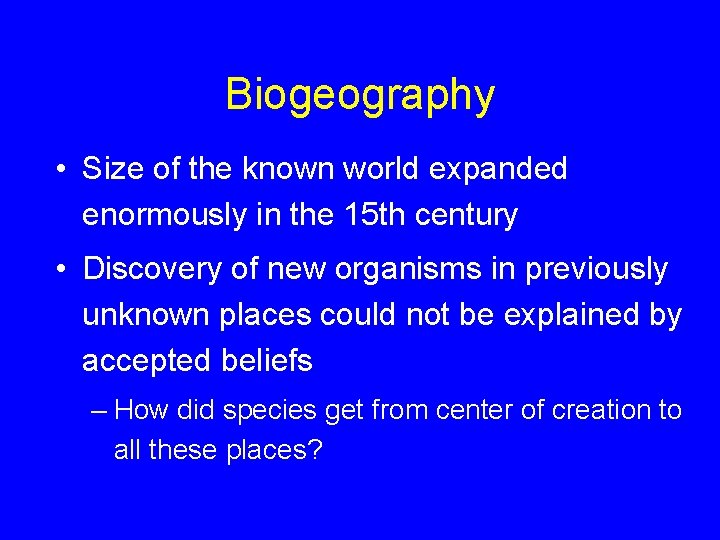 Biogeography

• Size of the known world expanded enormously in the 15th century

• Discovery of new organisms in previously unknown places could not be explained by accepted beliefs

– How did species get from center of creation to all these places?